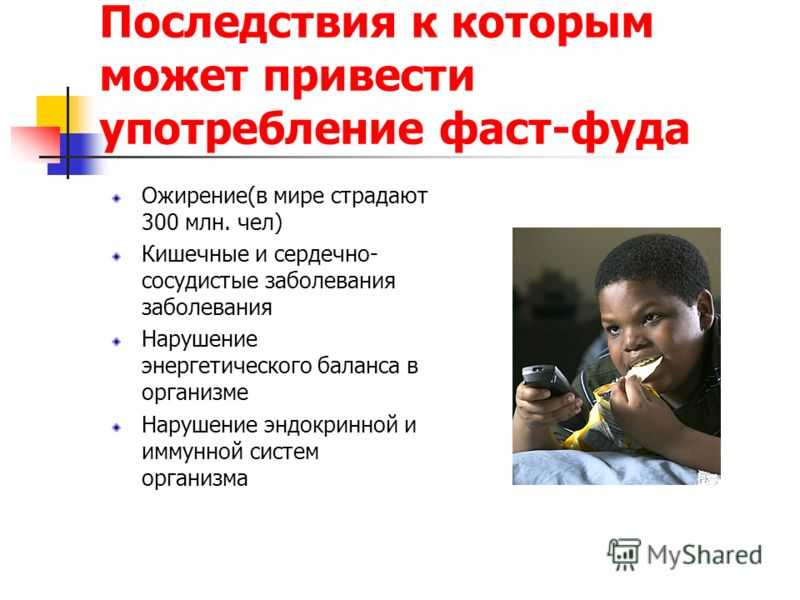 Последствия к которым может привести употребление фаст-фуда

Ожирение(в мире страдают 300 млн. чел)

Кишечные и сердечно-сосудистые заболевания заболевания

Нарушение энергетического баланса в организме

Нарушение эндокринной и иммунной систем организма

MyShared